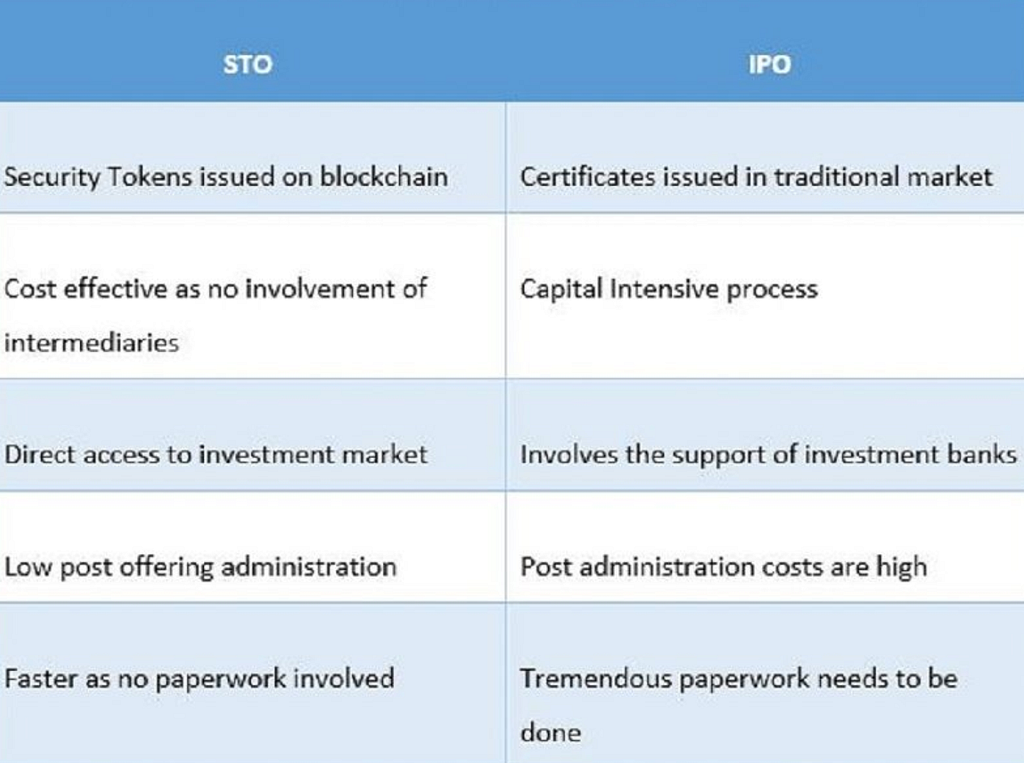 | STO | IPO |
|---|---|
| Security Tokens issued on blockchain | Certificates issued in traditional market |
| Cost effective as no involvement of intermediaries | Capital Intensive process |
| Direct access to investment market | Involves the support of investment banks |
| Low post offering administration | Post administration costs are high |
| Faster as no paperwork involved | Tremendous paperwork needs to be done |